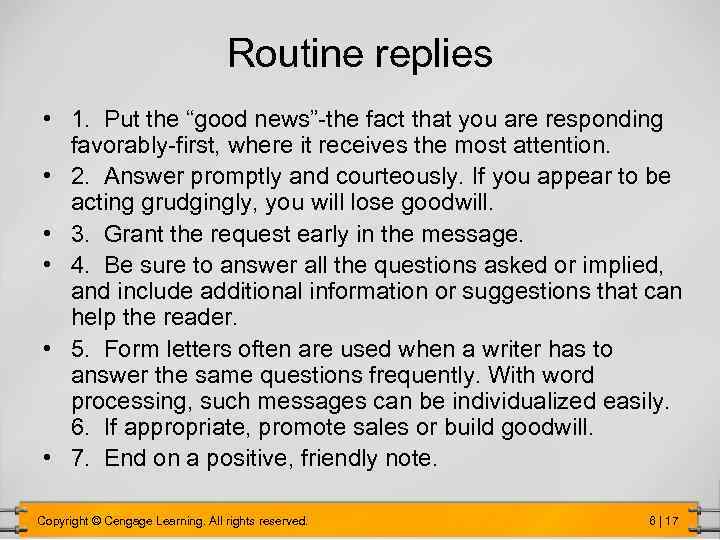 Routine replies

• 1. Put the “good news”-the fact that you are responding favorably-first, where it receives the most attention.
• 2. Answer promptly and courteously. If you appear to be acting grudgingly, you will lose goodwill.
• 3. Grant the request early in the message.
• 4. Be sure to answer all the questions asked or implied, and include additional information or suggestions that can help the reader.
• 5. Form letters often are used when a writer has to answer the same questions frequently. With word processing, such messages can be individualized easily. 6. If appropriate, promote sales or build goodwill.
• 7. End on a positive, friendly note.

Copyright © Cengage Learning. All rights reserved.

6 | 17